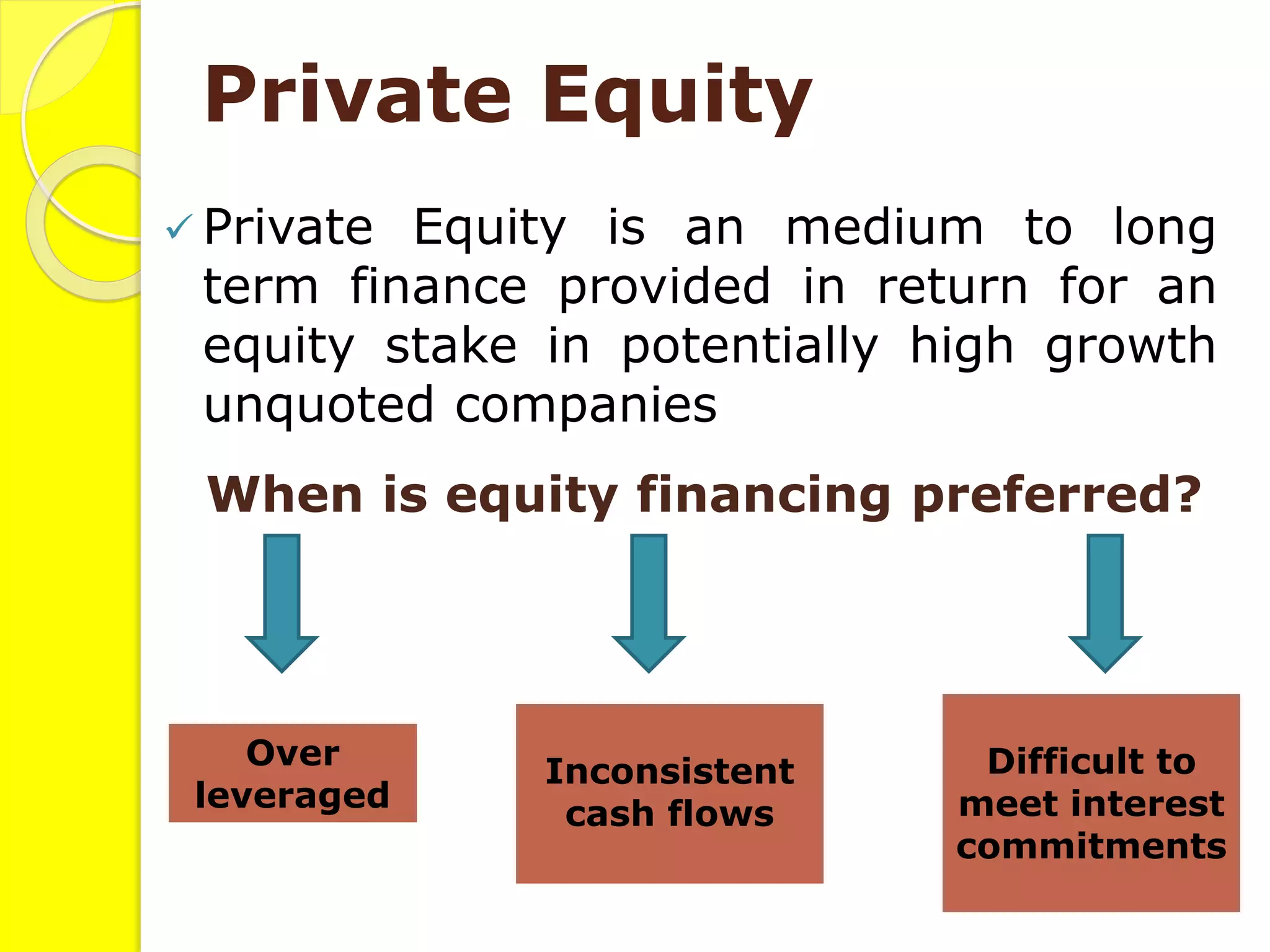 Private Equity

✓ Private Equity is an medium to long term finance provided in return for an equity stake in potentially high growth unquoted companies

When is equity financing preferred?

Over leveraged

Inconsistent cash flows

Difficult to meet interest commitments